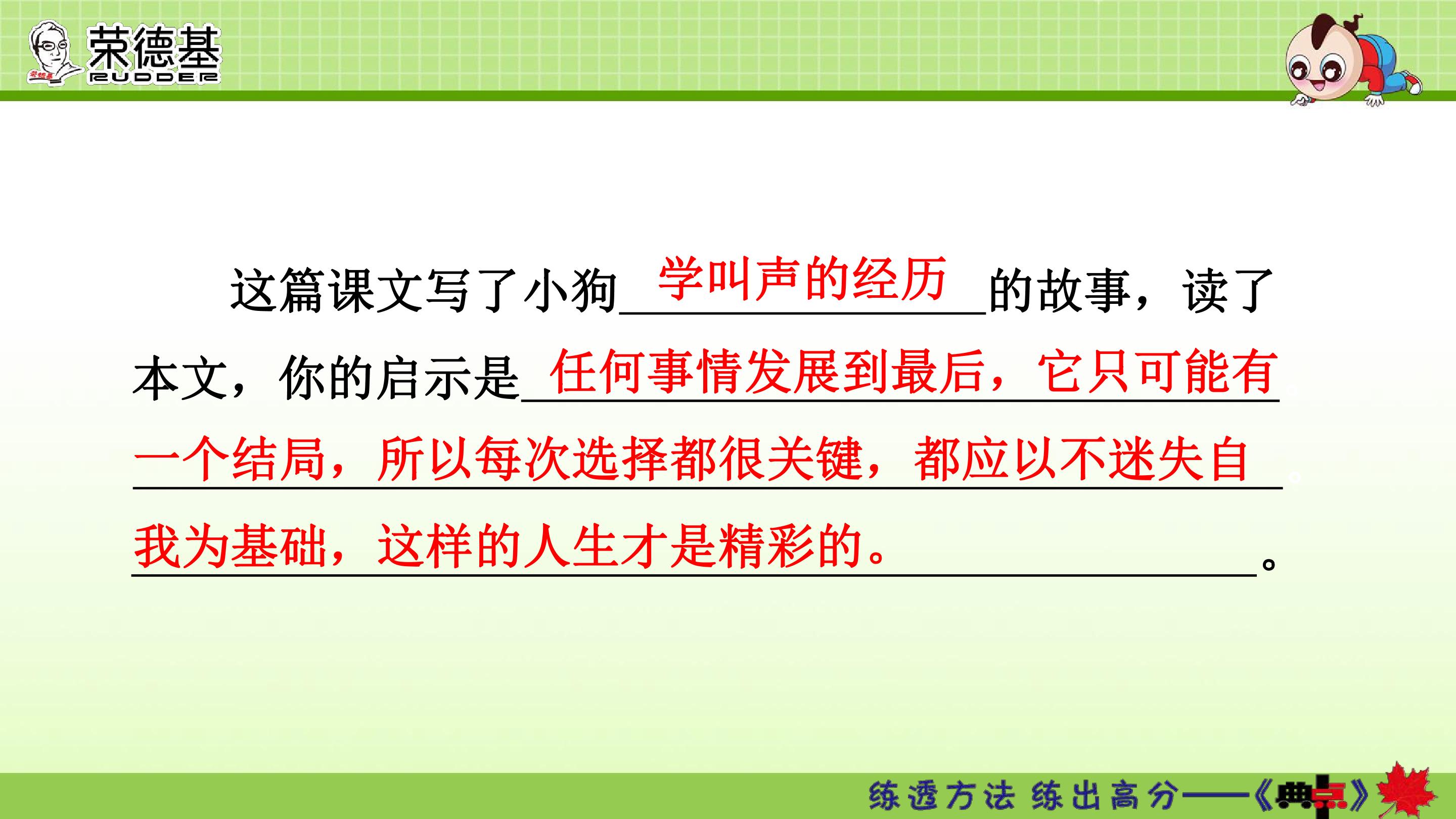 荣德基
RUDDER

这篇课文写了小狗学叫声的经历的故事，读了本文，你的启示是任何事情发展到最后，它只可能有一个结局，所以每次选择都很关键，都应以不迷失自我为基础，这样的人生才是精彩的。。

练透方法 练出高分——《典点》